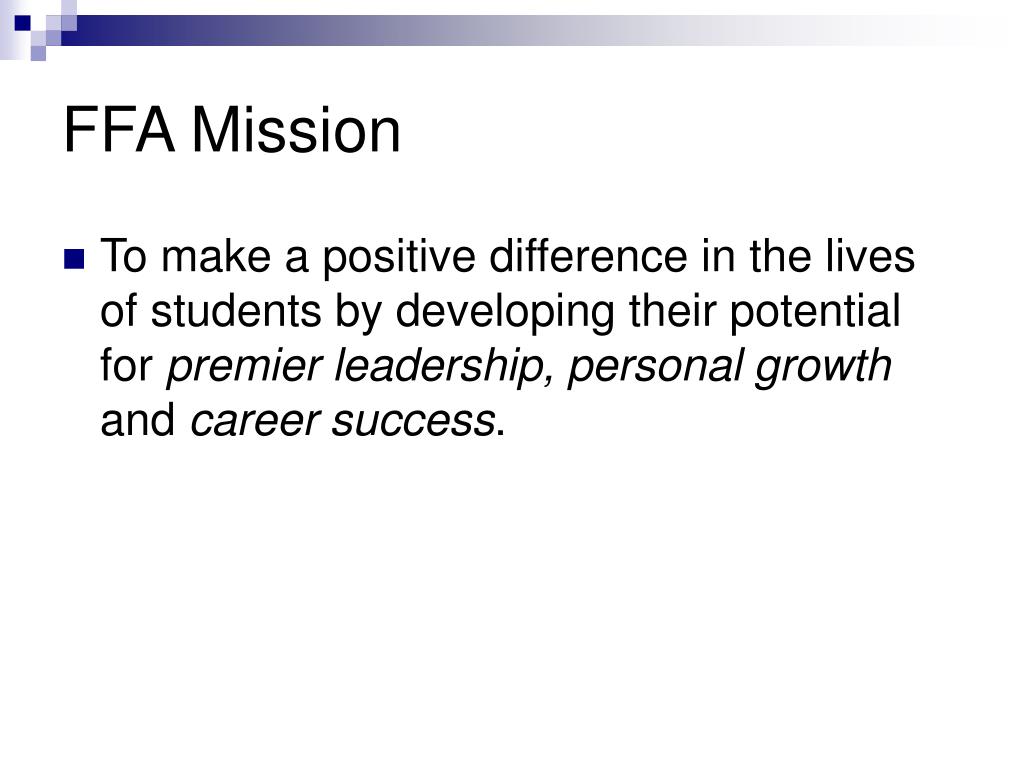 FFA Mission

To make a positive difference in the lives of students by developing their potential for premier leadership, personal growth and career success.